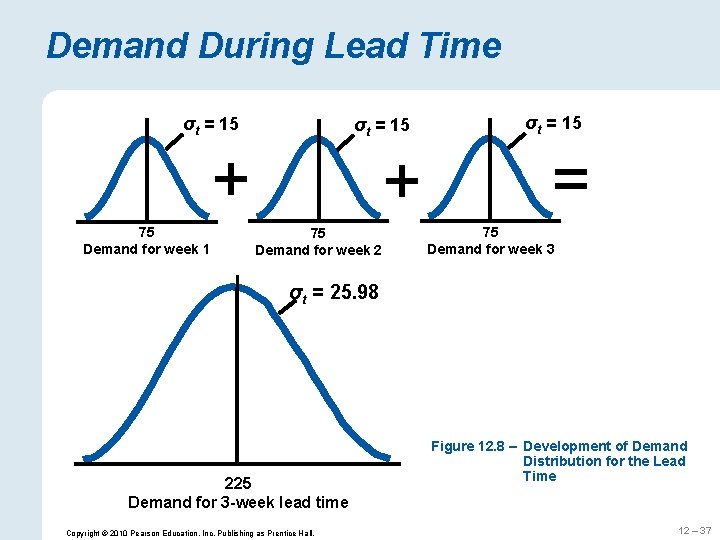 Demand During Lead Time

$\sigma_t = 15$

75
Demand for week 1

+

$\sigma_t = 15$

75
Demand for week 2

+

$\sigma_t = 15$

75
Demand for week 3

=

$\sigma_t = 25.98$

225
Demand for 3-week lead time

Figure 12.8 – Development of Demand Distribution for the Lead Time

Copyright © 2010 Pearson Education, Inc. Publishing as Prentice Hall.

12 – 37